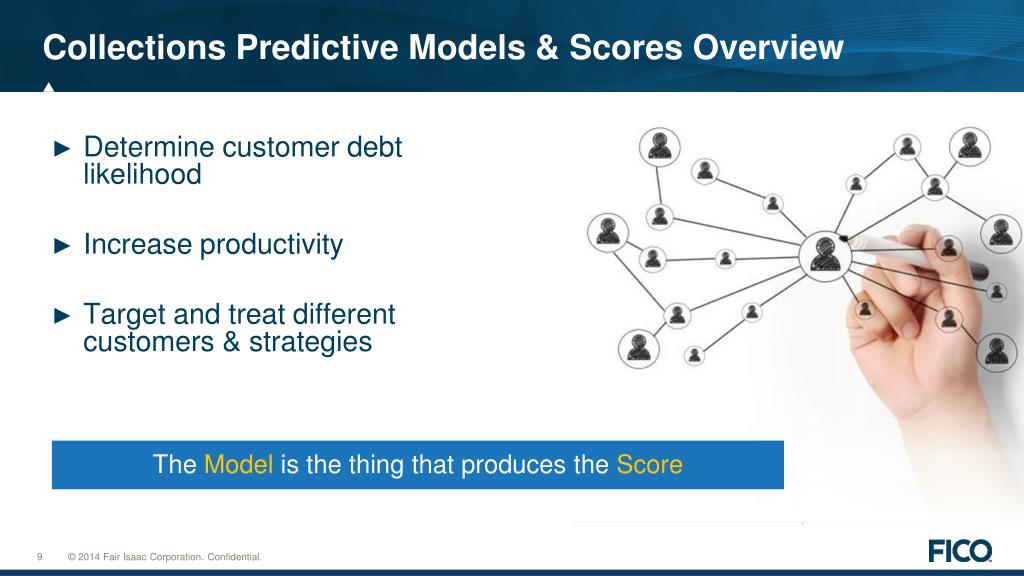 Collections Predictive Models & Scores Overview

► Determine customer debt likelihood

► Increase productivity

► Target and treat different customers & strategies

The Model is the thing that produces the Score

9 © 2014 Fair Isaac Corporation. Confidential.

FICO